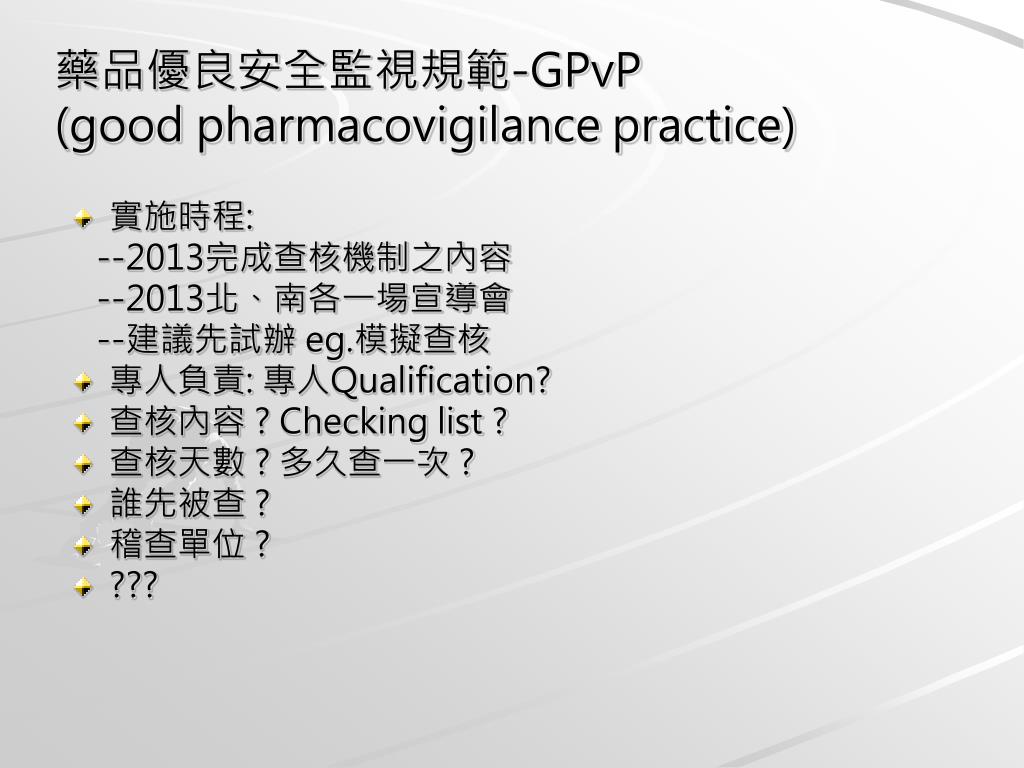 藥品優良安全監視規範-GPvP
(good pharmacovigilance practice)

實施時程:
--2013完成查核機制之內容
--2013北、南各一場宣導會
--建議先試辦 eg.模擬查核

專人負責: 專人Qualification?

查核內容？Checking list？

查核天數？多久查一次？

誰先被查？

稽查單位？

???